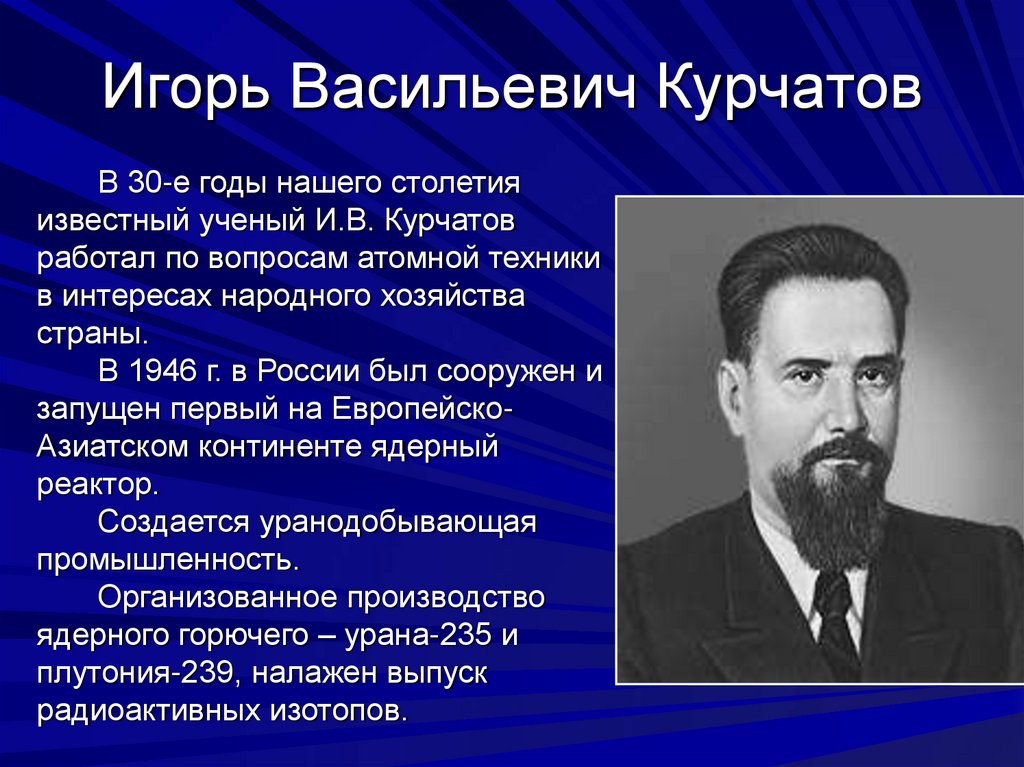 Игорь Васильевич Курчатов

В 30-е годы нашего столетия известный ученый И.В. Курчатов работал по вопросам атомной техники в интересах народного хозяйства страны.

В 1946 г. в России был сооружен и запущен первый на Европейско-Азиатском континенте ядерный реактор.

Создается уранодобывающая промышленность.

Организованное производство ядерного горючего – урана-235 и плутония-239, налажен выпуск радиоактивных изотопов.